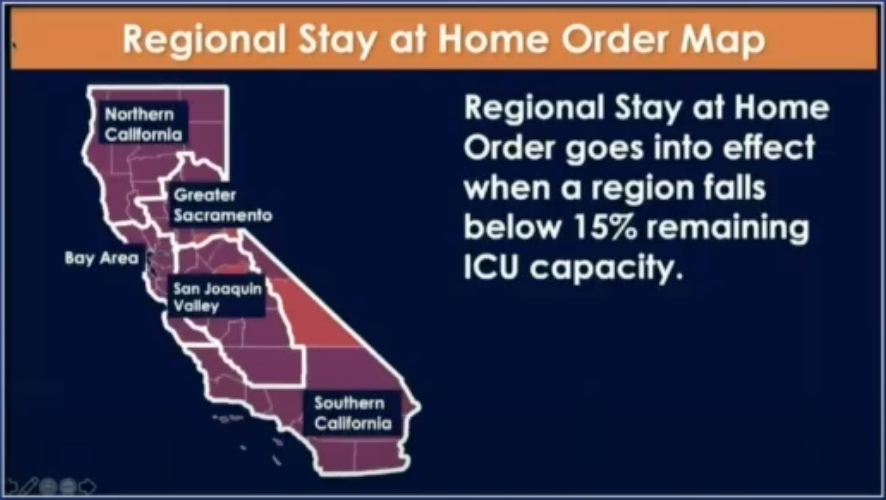 Regional Stay at Home Order Map

Northern California

Greater Sacramento

Bay Area

San Joaquin Valley

Southern California

Regional Stay at Home Order goes into effect when a region falls below 15% remaining ICU capacity.